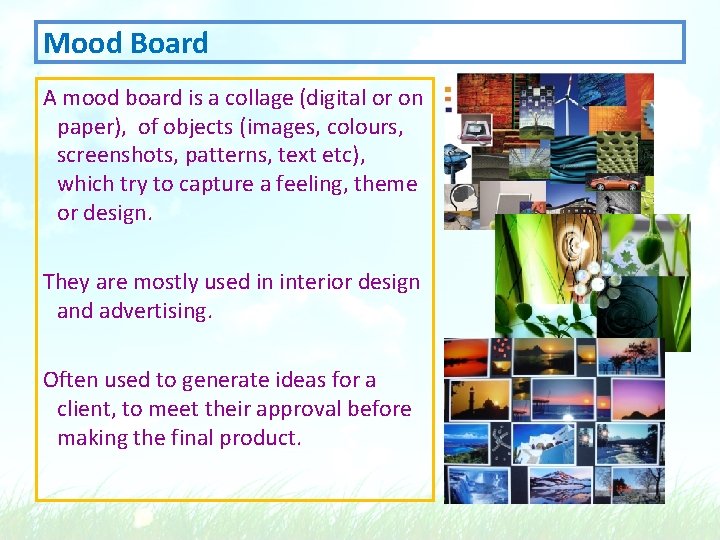 Mood Board

A mood board is a collage (digital or on paper), of objects (images, colours, screenshots, patterns, text etc), which try to capture a feeling, theme or design.

They are mostly used in interior design and advertising.

Often used to generate ideas for a client, to meet their approval before making the final product.